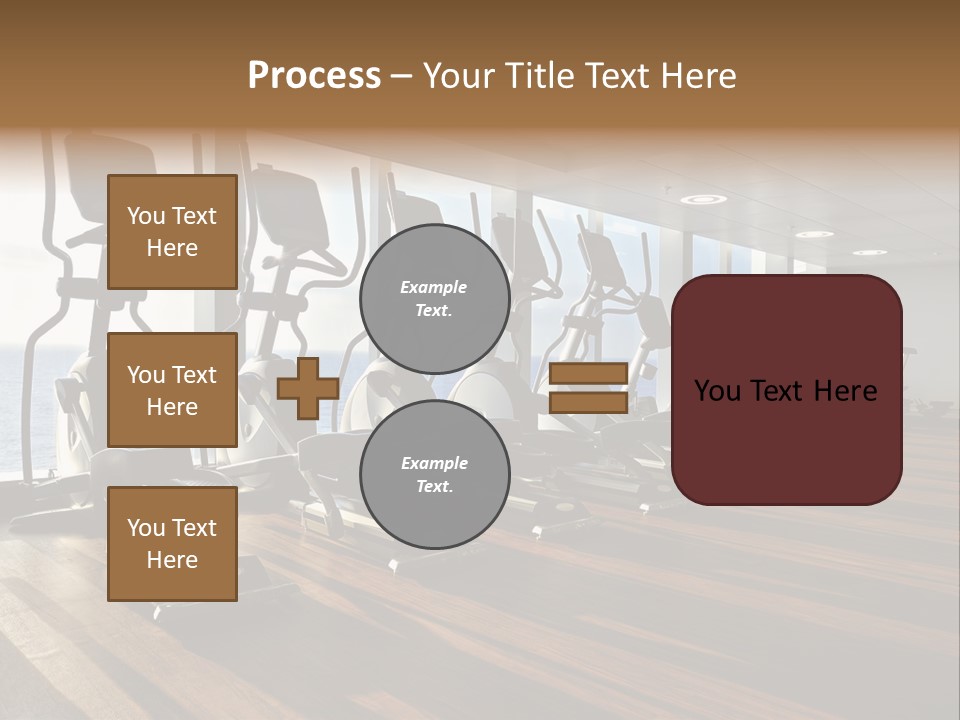 Process – Your Title Text Here

You Text Here

You Text Here

You Text Here

Example Text.

Example Text.

You Text Here